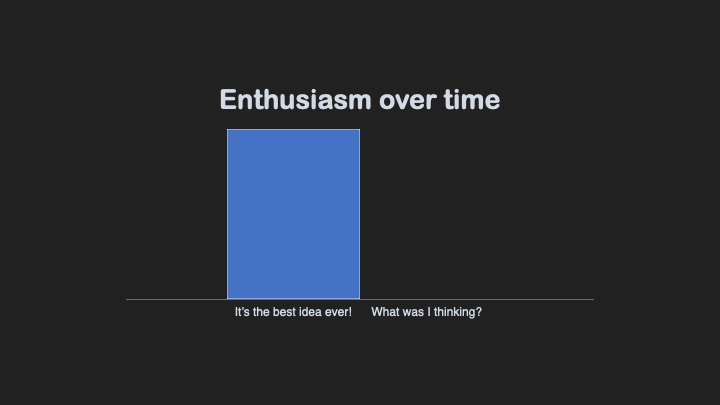 Enthusiasm over time

It's the best idea ever!

What was I thinking?